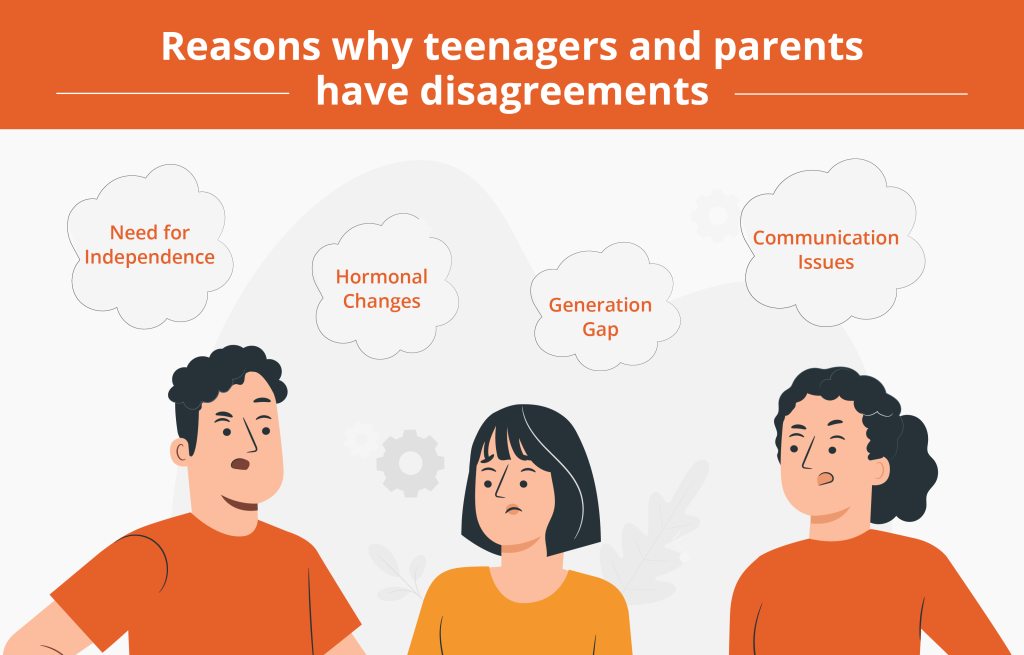 Reasons why teenagers and parents have disagreements

Need for Independence

Hormonal Changes

Generation Gap

Communication Issues